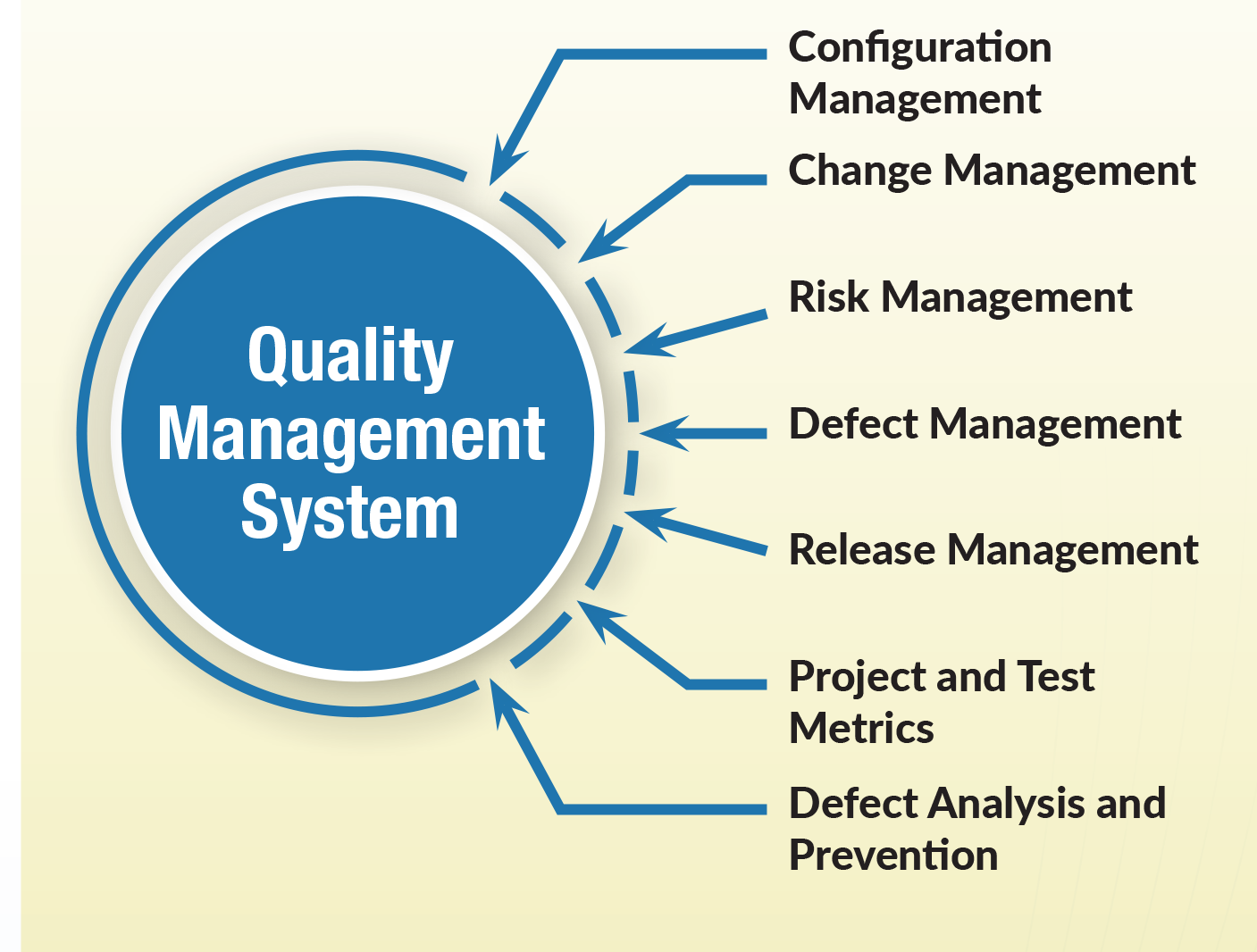 Quality Management System

Configuration Management

Change Management

Risk Management

Defect Management

Release Management

Project and Test Metrics

Defect Analysis and Prevention